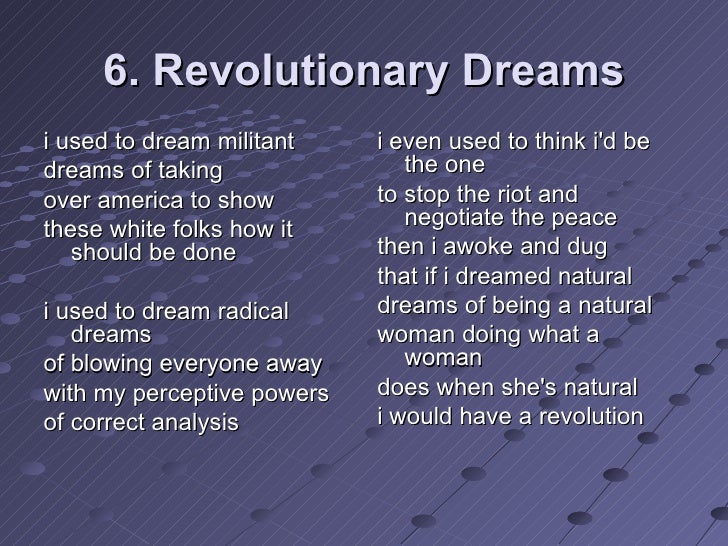 6. Revolutionary Dreams

i used to dream militant
dreams of taking
over america to show
these white folks how it should be done

i used to dream radical dreams
of blowing everyone away
with my perceptive powers
of correct analysis

i even used to think i'd be the one
to stop the riot and negotiate the peace
then i awoke and dug
that if i dreamed natural
dreams of being a natural
woman doing what a woman
does when she's natural
i would have a revolution